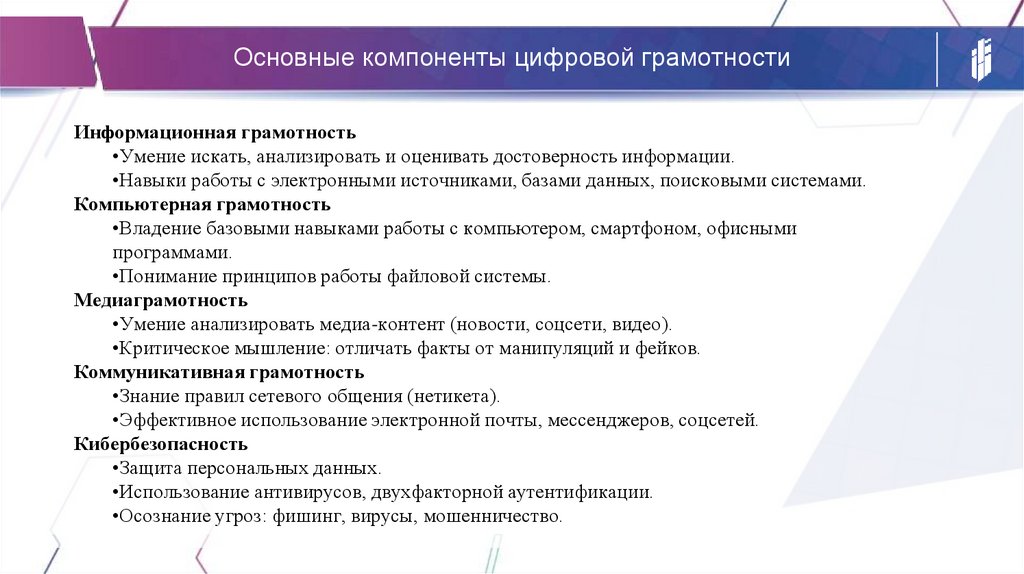 Основные компоненты цифровой грамотности

Информационная грамотность
•Умение искать, анализировать и оценивать достоверность информации.
•Навыки работы с электронными источниками, базами данных, поисковыми системами.
Компьютерная грамотность
•Владение базовыми навыками работы с компьютером, смартфоном, офисными программами.
•Понимание принципов работы файловой системы.
Медиаграмотность
•Умение анализировать медиа-контент (новости, соцсети, видео).
•Критическое мышление: отличать факты от манипуляций и фейков.
Коммуникативная грамотность
•Знание правил сетевого общения (нетикета).
•Эффективное использование электронной почты, мессенджеров, соцсетей.
Кибербезопасность
•Защита персональных данных.
•Использование антивирусов, двухфакторной аутентификации.
•Осознание угроз: фишинг, вирусы, мошенничество.